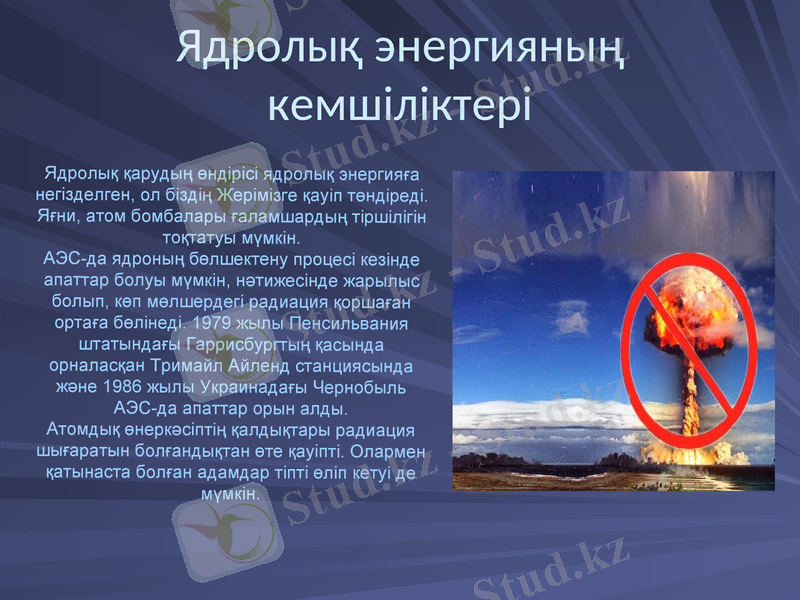 Ядролық энергияның кемшіліктері

Ядролық қарудың өндірісі ядролық энергияға негізделген, ол біздің Жерімізге қауіп төндіреді. Яғни, атом бомбалары ғаламшардың тіршілігін тоқтатуы мүмкін.
АЭС-да ядроның бөлшектену процесі кезінде апаттар болуы мүмкін, нәтижесінде жарылыс болып, көп мөлшердегі радиация қоршаған ортаға бөлінеді. 1979 жылы Пенсильвания штатындағы Гаррисбургтың қасында орналасқан Тримайл Айленд станциясында және 1986 жылы Украинадағы Чернобыль АЭС-да апаттар орын алды.
Атомдық өнеркәсіптің қалдықтары радиация шығаратын болғандықтан өте қауіпті. Олармен қатынаста болған адамдар тіпті өліп кетуі де мүмкін.

Stud.kz
Stud.kz
Stud.kz
Stud.kz
Stud.kz
Stud.kz